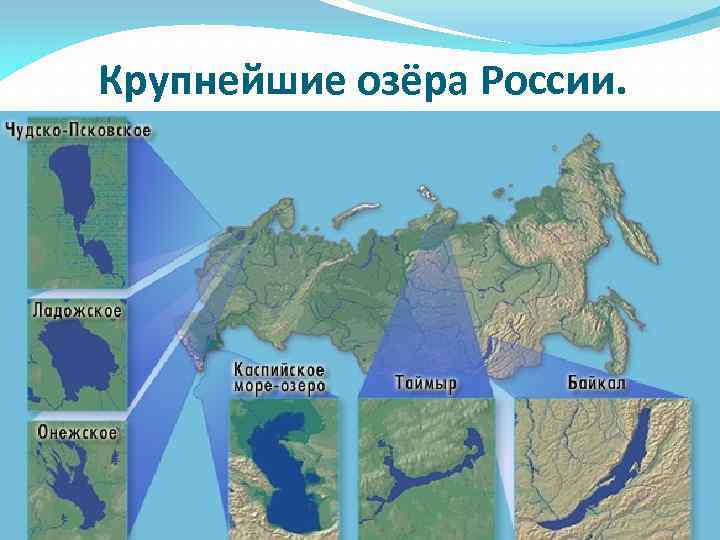 Крупнейшие озёра России.

Чудско-Псковское

Ладожское

Онежское

Каспийское море-озеро

Таймыр

Байкал